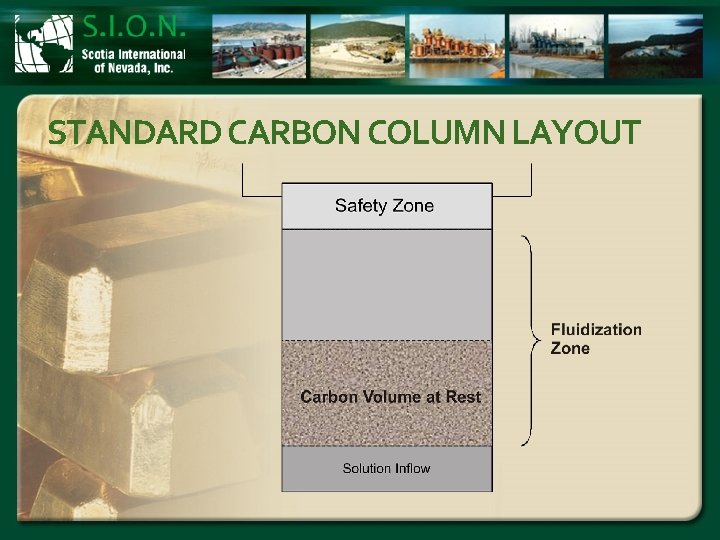 S.I.O.N.
Scotia International of Nevada, Inc.

STANDARD CARBON COLUMN LAYOUT

Safety Zone

Fluidization Zone

Carbon Volume at Rest

Solution Inflow